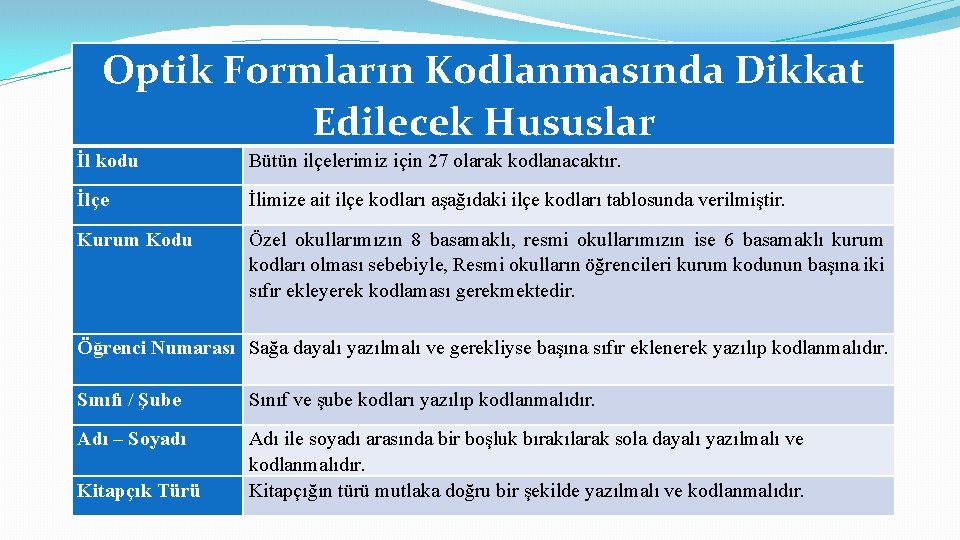 Optik Formların Kodlanmasında Dikkat Edilecek Hususlar

| İl kodu | Bütün ilçelerimiz için 27 olarak kodlanacaktır. |
|---|---|
| İlçe | İlimize ait ilçe kodları aşağıdaki ilçe kodları tablosunda verilmiştir. |
| Kurum Kodu | Özel okullarımızın 8 basamaklı, resmi okullarımızın ise 6 basamaklı kurum kodları olması sebebiyle, Resmi okulların öğrencileri kurum kodunun başına iki sıfır ekleyerek kodlaması gerekmektedir. |
| Öğrenci Numarası | Sağa dayalı yazılmalı ve gerekliyse başına sıfır eklenerek yazılıp kodlanmalıdır. |
| Sınıfı / Şube | Sınıf ve şube kodları yazılıp kodlanmalıdır. |
| Adı – Soyadı | Adı ile soyadı arasında bir boşluk bırakılarak sola dayalı yazılmalı ve kodlanmalıdır. |
| Kitapçık Türü | Kitapçığın türü mutlaka doğru bir şekilde yazılmalı ve kodlanmalıdır. |